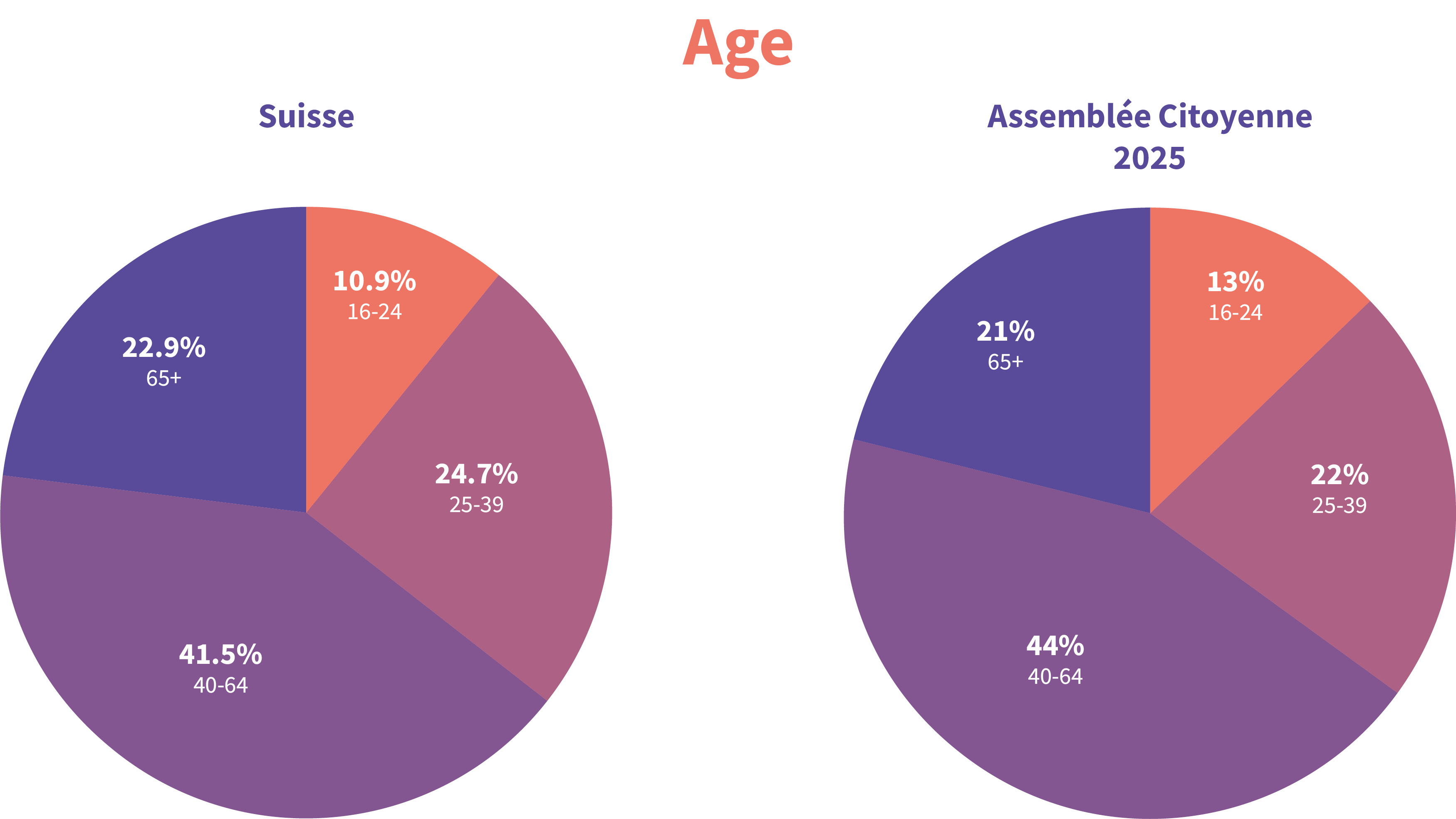 Age

Suisse

10.9%
16-24

24.7%
25-39

41.5%
40-64

22.9%
65+

Assemblée Citoyenne 2025

13%
16-24

22%
25-39

44%
40-64

21%
65+